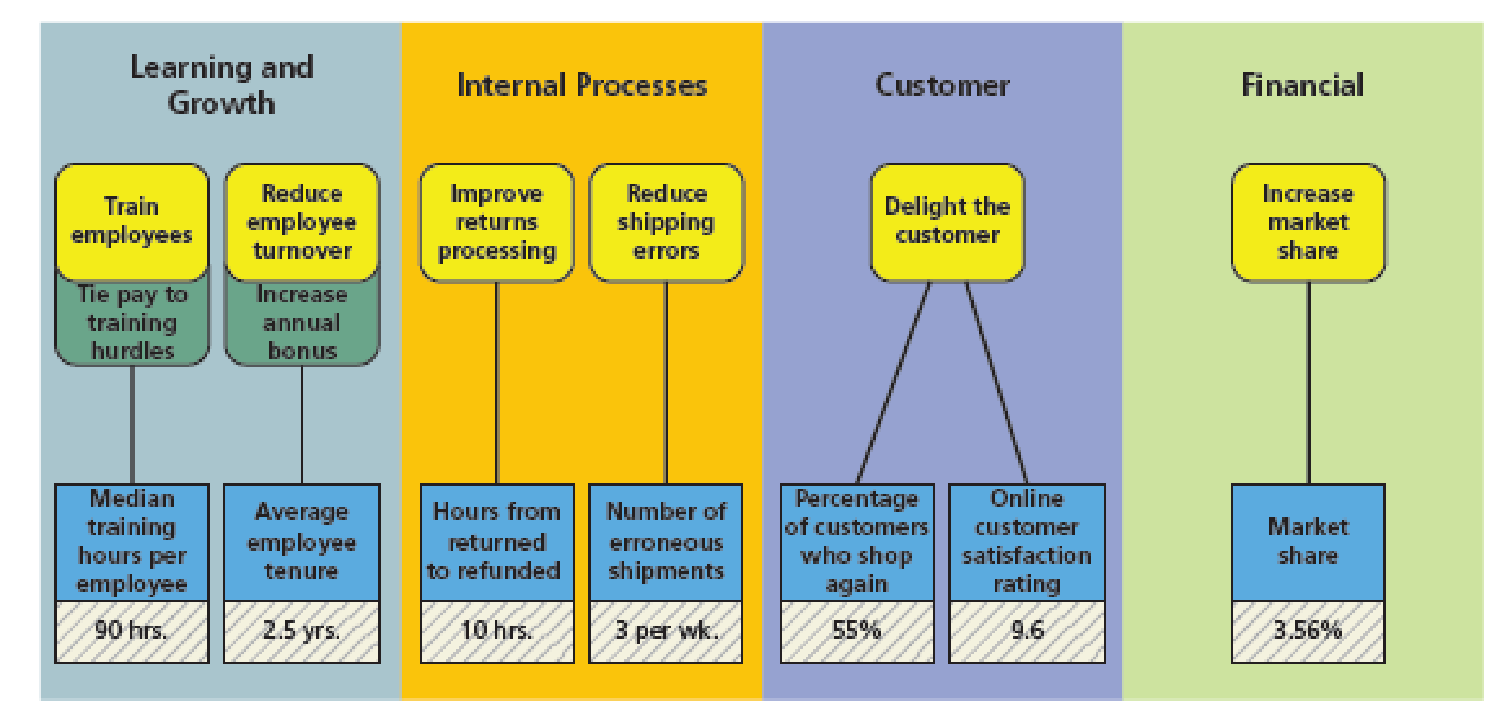 Learning and Growth

Train employees

Tie pay to training hurdles

Median training hours per employee

90 hrs.

Reduce employee turnover

Increase annual bonus

Average employee tenure

2.5 yrs.

Internal Processes

Improve returns processing

Hours from returned to refunded

10 hrs.

Reduce shipping errors

Number of erroneous shipments

3 per wk.

Customer

Delight the customer

Percentage of customers who shop again

55%

Online customer satisfaction rating

9.6

Financial

Increase market share

Market share

3.56%